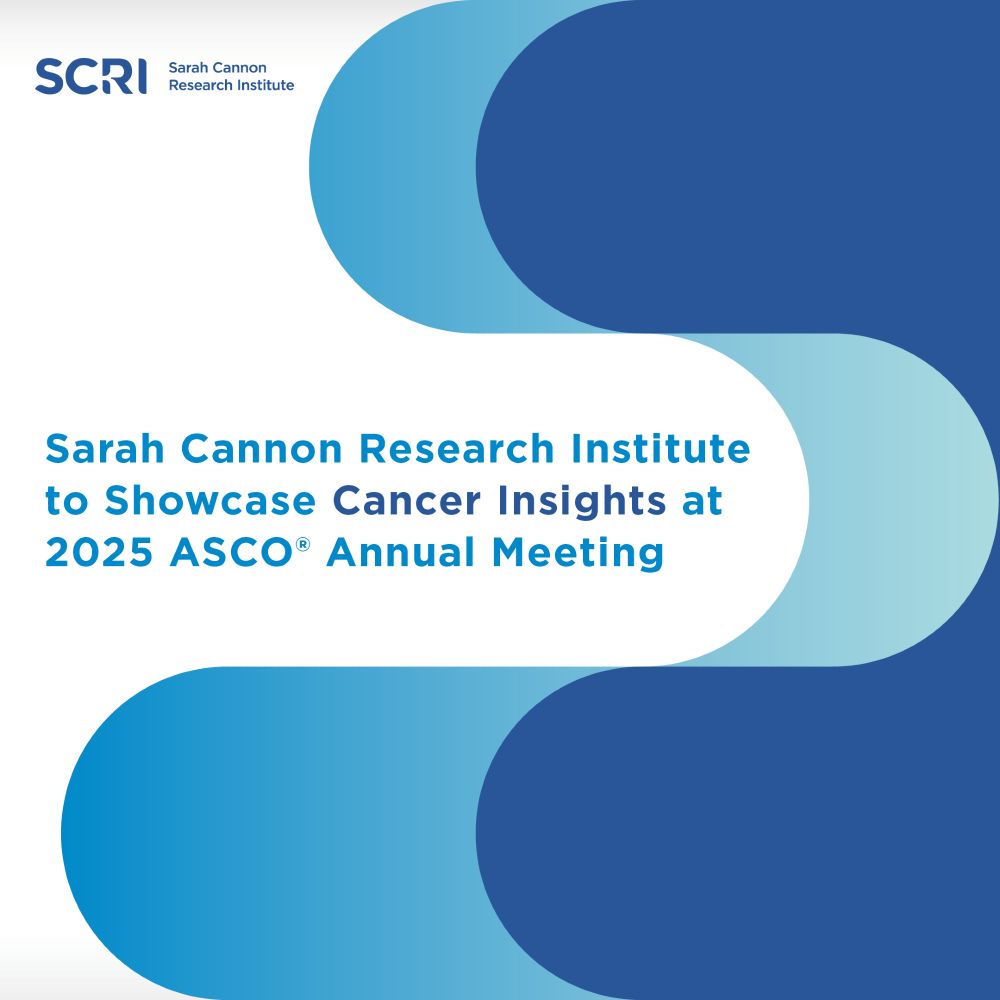 SCRI Sarah Cannon Research Institute

Sarah Cannon Research Institute to Showcase Cancer Insights at 2025 ASCO® Annual Meeting